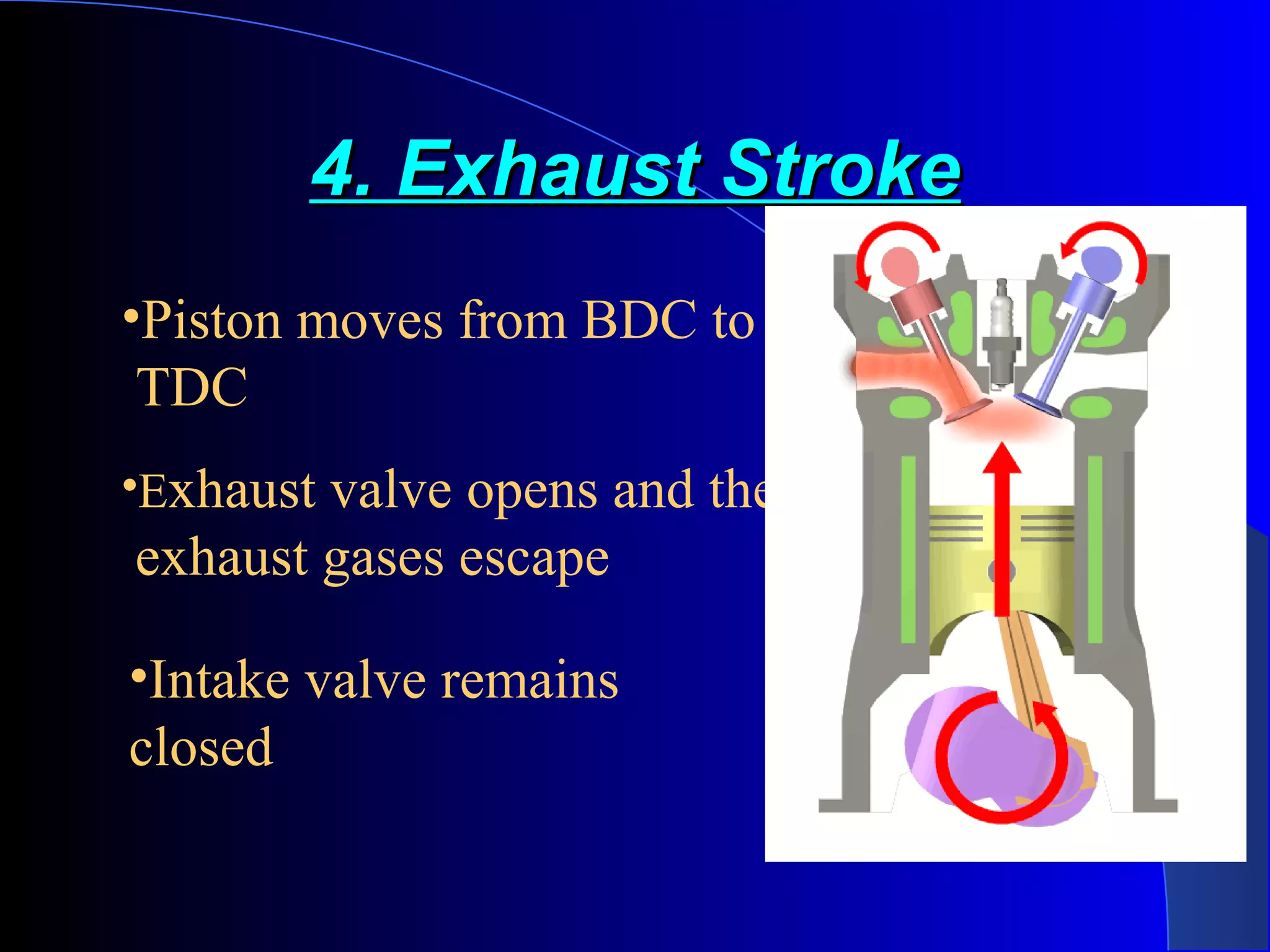 4. Exhaust Stroke

•Piston moves from BDC to TDC

•Exhaust valve opens and the exhaust gases escape

•Intake valve remains closed